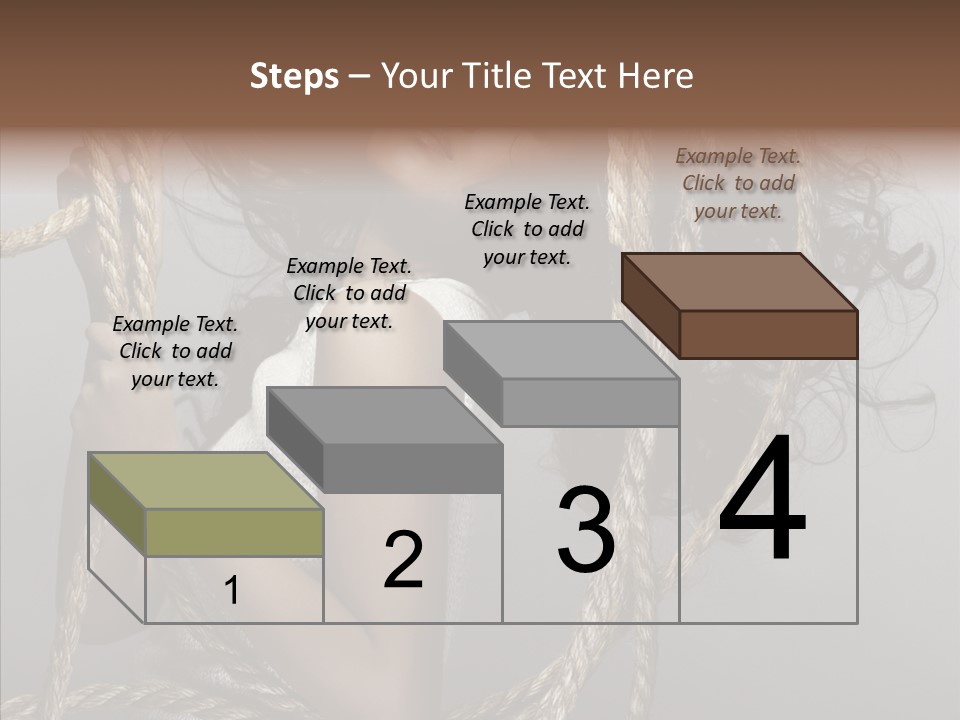 Steps – Your Title Text Here

Example Text. Click to add your text.

Example Text. Click to add your text.

Example Text. Click to add your text.

Example Text. Click to add your text.

1

2

3

4